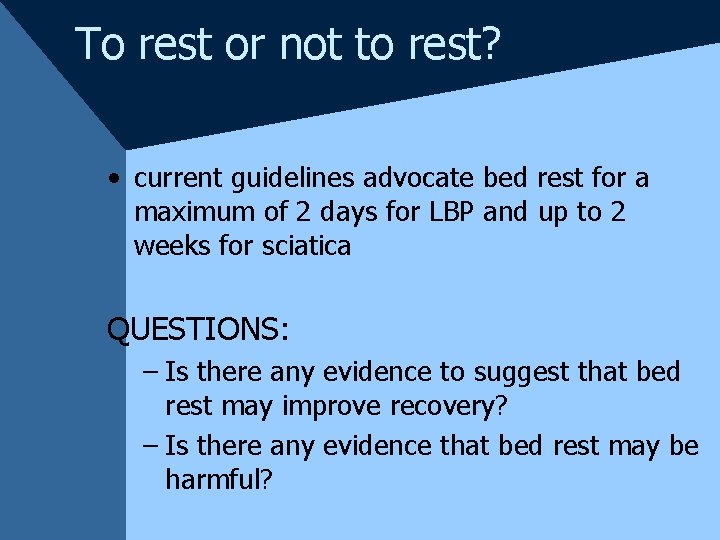 To rest or not to rest?

• current guidelines advocate bed rest for a maximum of 2 days for LBP and up to 2 weeks for sciatica

QUESTIONS:

– Is there any evidence to suggest that bed rest may improve recovery?

– Is there any evidence that bed rest may be harmful?